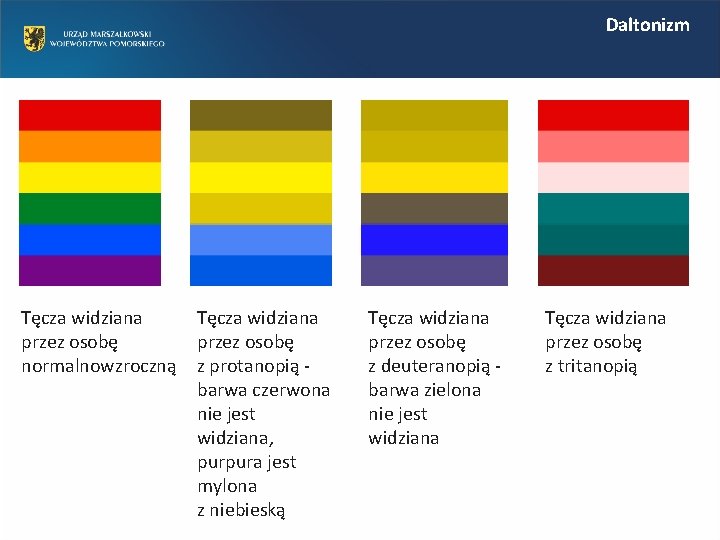 URZĄD MARSZAŁKOWSKI
WOJEWÓDZTWA POMORSKIEGO

Daltonizm

Tęcza widziana przez osobę normalnowzroczną

Tęcza widziana przez osobę z protanopią - barwa czerwona nie jest widziana, purpura jest mylona z niebieską

Tęcza widziana przez osobę z deuteranopią - barwa zielona nie jest widziana

Tęcza widziana przez osobę z tritanopią